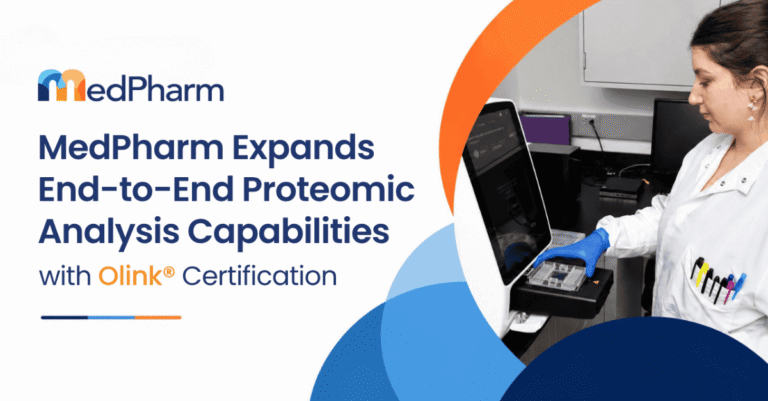 MedPharm

MedPharm Expands End-to-End Proteomic Analysis Capabilities with Olink® Certification